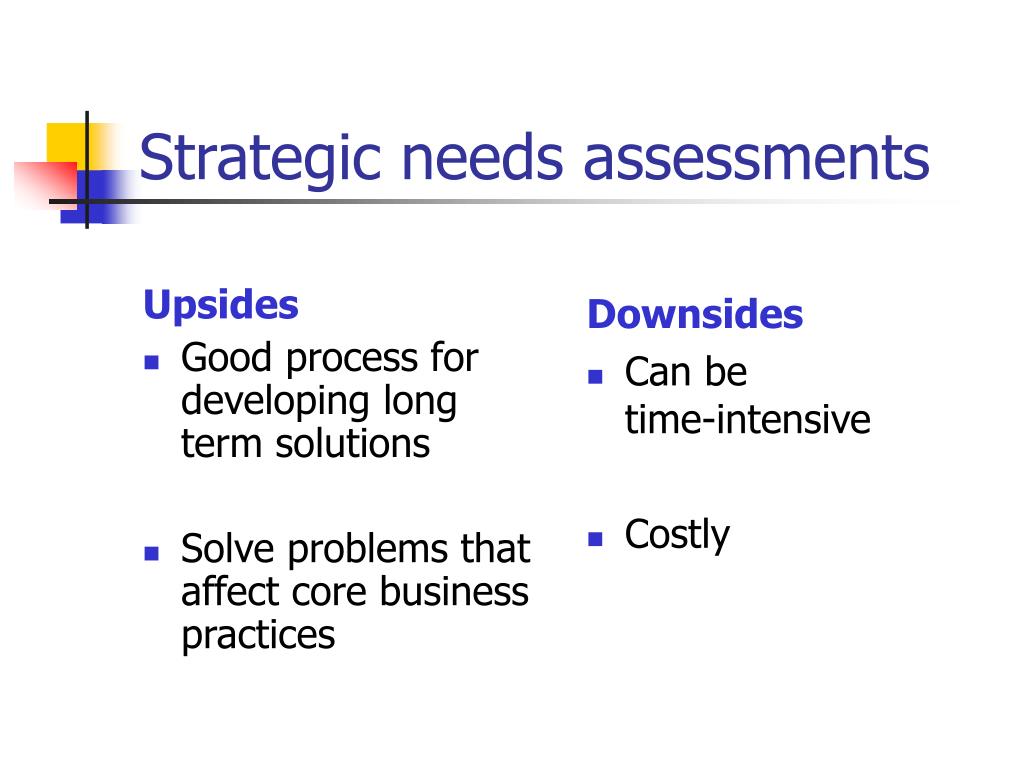 Strategic needs assessments

Upsides

- Good process for developing long term solutions

- Solve problems that affect core business practices

Downsides

- Can be time-intensive

- Costly